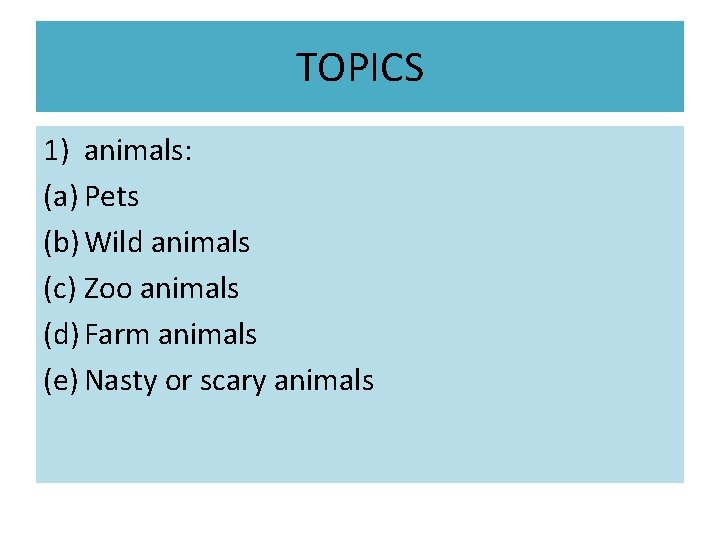 TOPICS

1) animals:
(a) Pets
(b) Wild animals
(c) Zoo animals
(d) Farm animals
(e) Nasty or scary animals